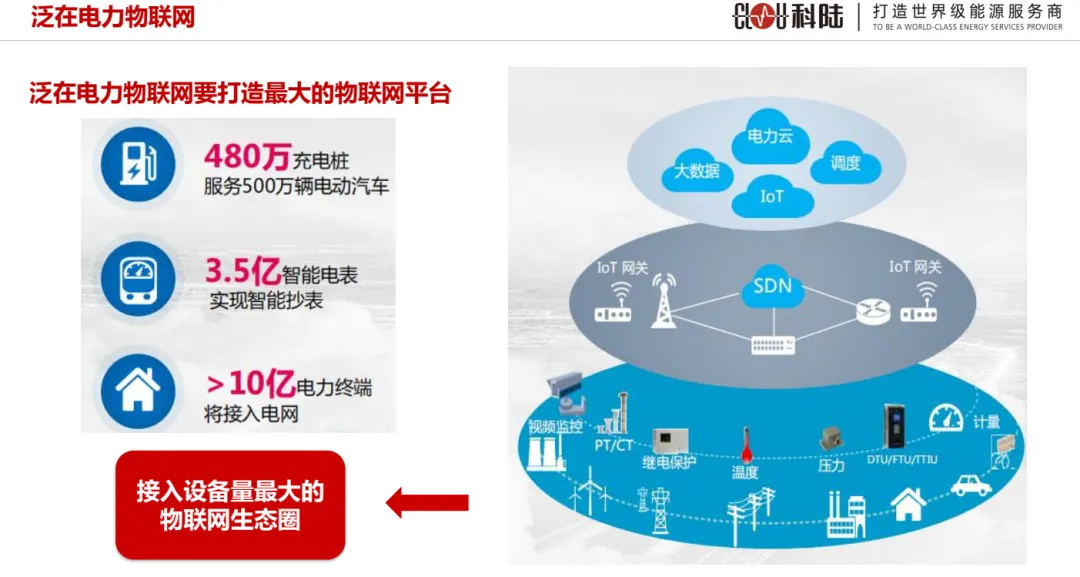 泛在电力物联网

CLOU科陆 | 打造世界级能源服务商
TO BE A WORLD-CLASS ENERGY SERVICES PROVIDER

泛在电力物联网要打造最大的物联网平台

480万充电桩
服务500万辆电动汽车

3.5亿智能电表
实现智能抄表

>10亿电力终端
将接入电网

接入设备量最大的物联网生态圈

电力云
大数据
调度
IoT

IoT 网关
SDN
IoT 网关

视频监控
PT/CT
继电保护
温度
压力
DTU/FTU/TTIU
计量